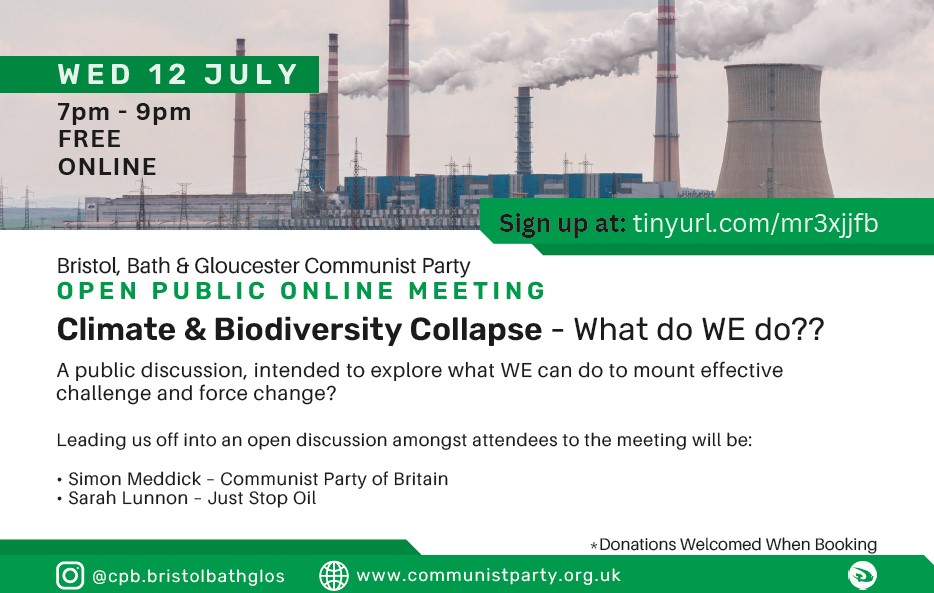 WED 12 JULY

7pm - 9pm
FREE
ONLINE

Sign up at: tinyurl.com/mr3xjjfb

Bristol, Bath & Gloucester Communist Party
OPEN PUBLIC ONLINE MEETING

Climate & Biodiversity Collapse - What do WE do??

A public discussion, intended to explore what WE can do to mount effective challenge and force change?

Leading us off into an open discussion amongst attendees to the meeting will be:

• Simon Meddick - Communist Party of Britain
• Sarah Lunnon - Just Stop Oil

*Donations Welcomed When Booking

@cpb.bristolbathglos
www.communistparty.org.uk